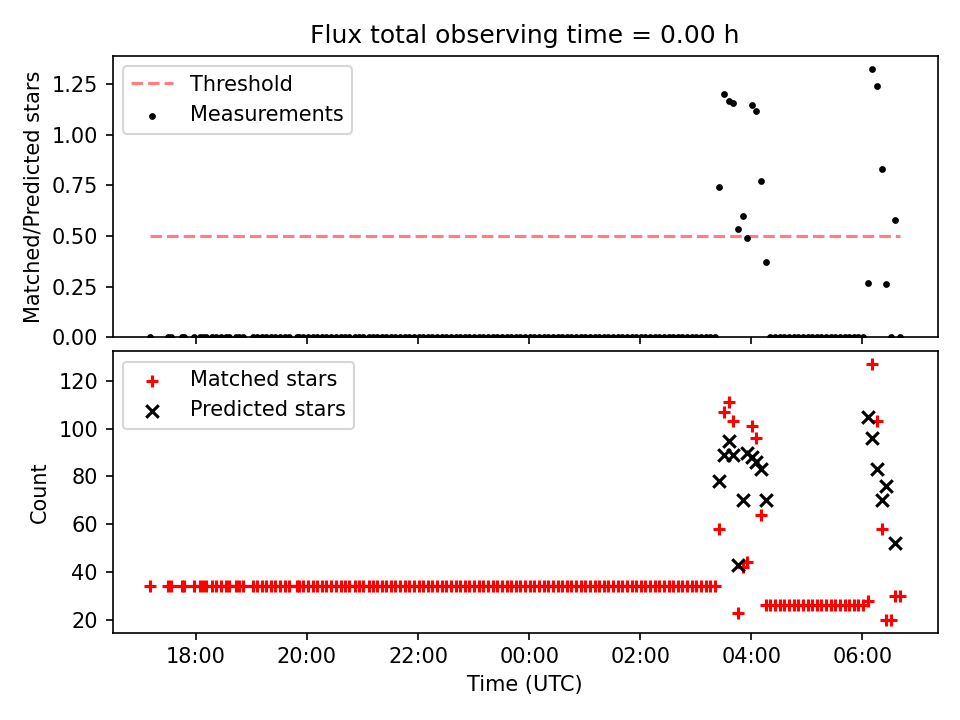 Flux total observing time = 0.00 h

Threshold
Measurements

Matched/Predicted stars

1.25
1.00
0.75
0.50
0.25
0.00

Matched stars
Predicted stars

Count

120
100
80
60
40
20

18:00
20:00
22:00
00:00
02:00
04:00
06:00

Time (UTC)